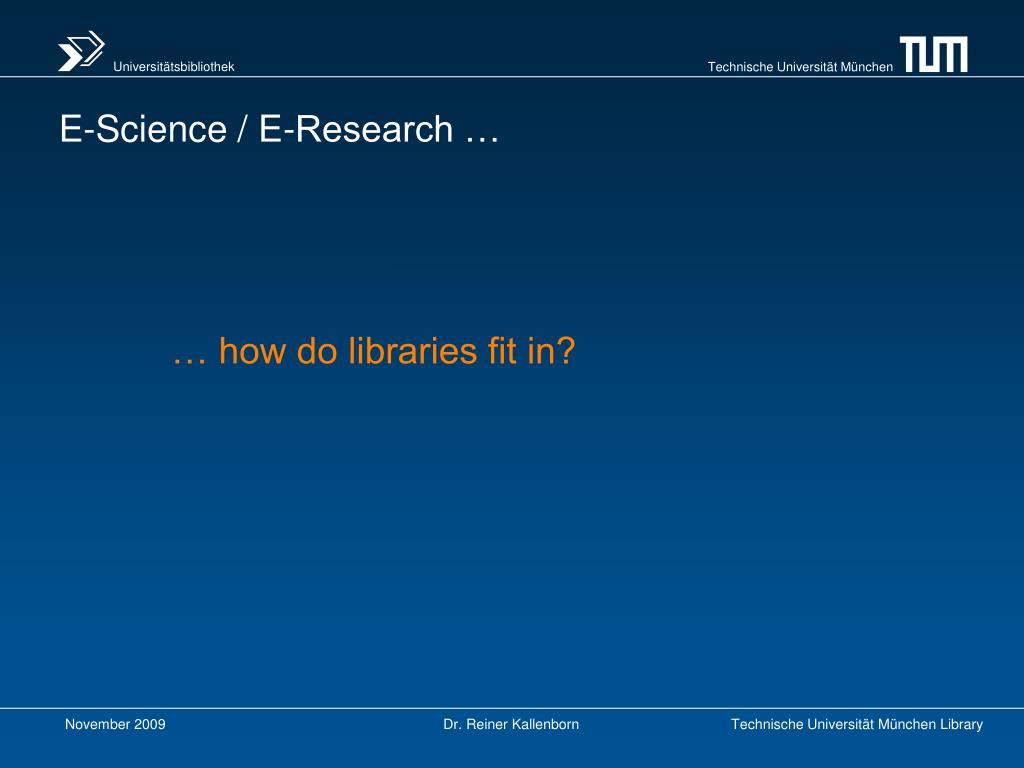 Universitätsbibliothek

Technische Universität München

TUM

E-Science / E-Research …

… how do libraries fit in?

November 2009

Dr. Reiner Kallenborn

Technische Universität München Library